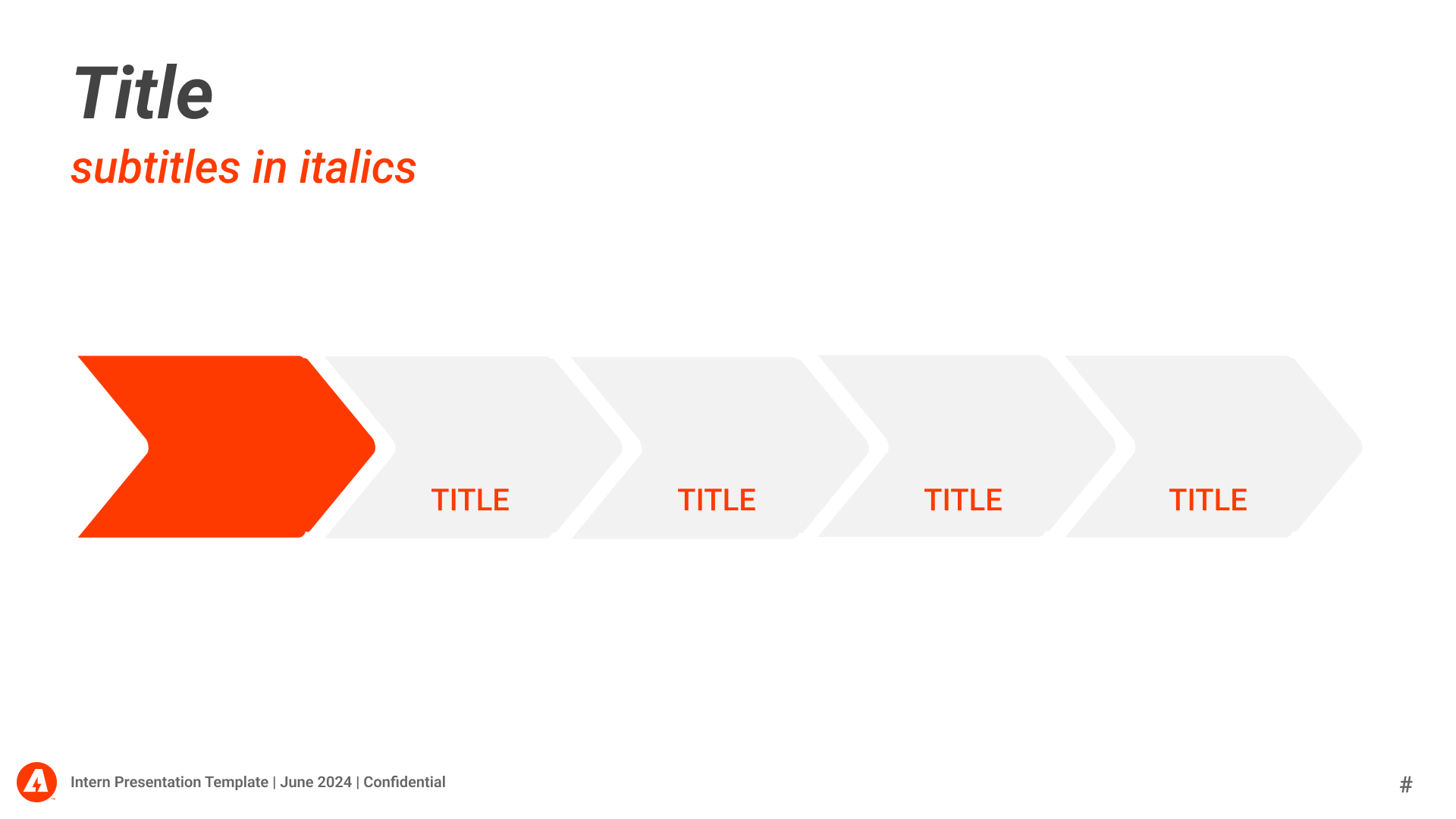 Title

subtitles in italics

TITLE

TITLE

TITLE

TITLE

Intern Presentation Template | June 2024 | Confidential

#